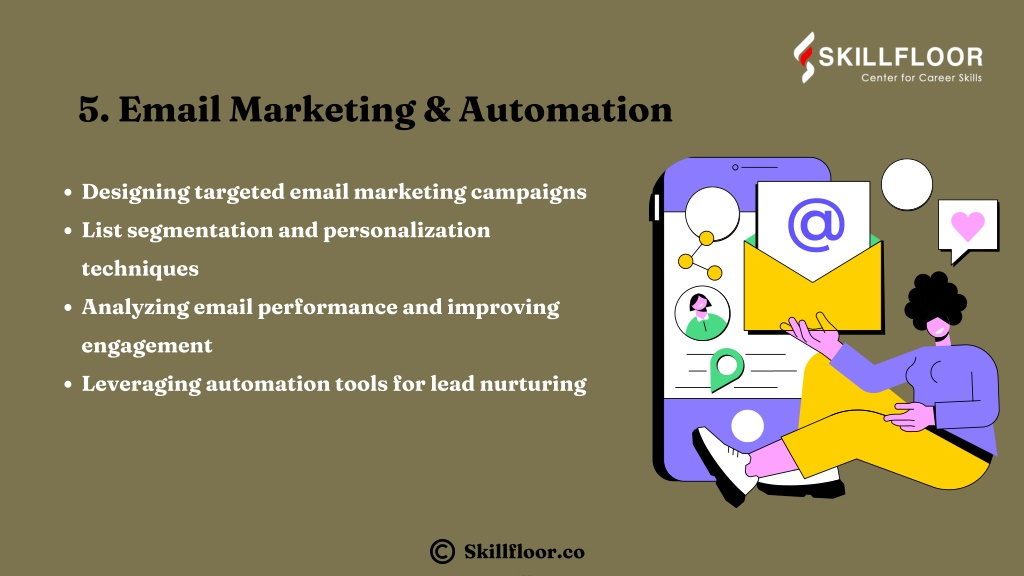 SKILLFLOOR
Center for Career Skills

5. Email Marketing & Automation

- Designing targeted email marketing campaigns
- List segmentation and personalization techniques
- Analyzing email performance and improving engagement
- Leveraging automation tools for lead nurturing

@

© Skillfloor.co